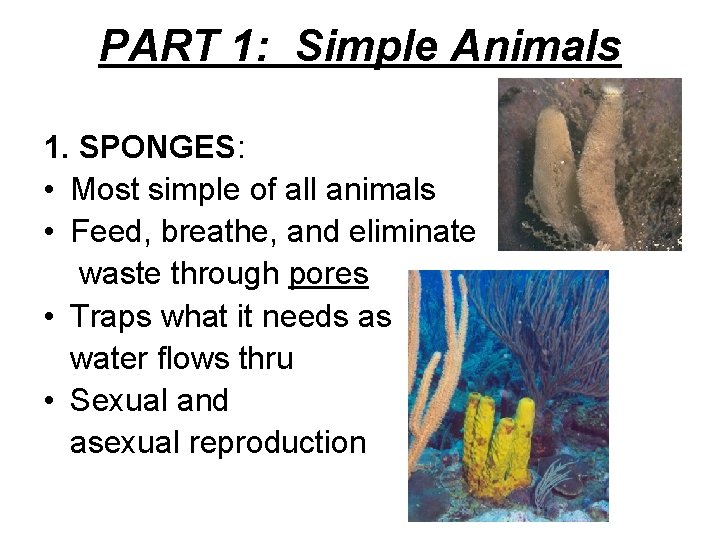 PART 1: Simple Animals

1. SPONGES:
• Most simple of all animals
• Feed, breathe, and eliminate waste through pores
• Traps what it needs as water flows thru
• Sexual and asexual reproduction